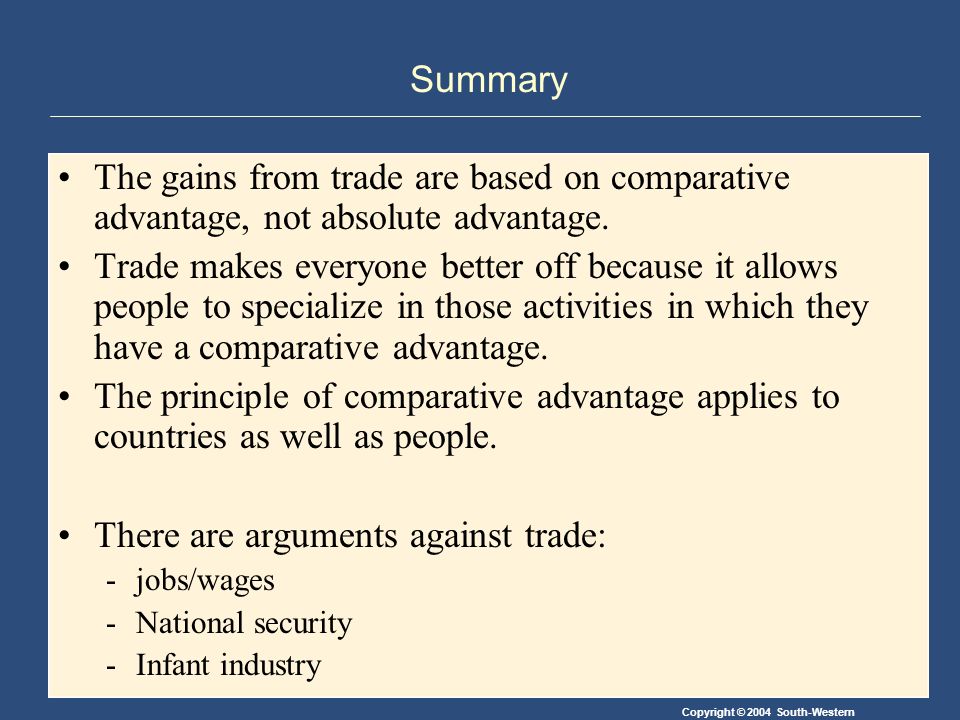 Summary

• The gains from trade are based on comparative advantage, not absolute advantage.

• Trade makes everyone better off because it allows people to specialize in those activities in which they have a comparative advantage.

• The principle of comparative advantage applies to countries as well as people.

• There are arguments against trade:
- jobs/wages
- National security
- Infant industry

Copyright © 2004 South-Western